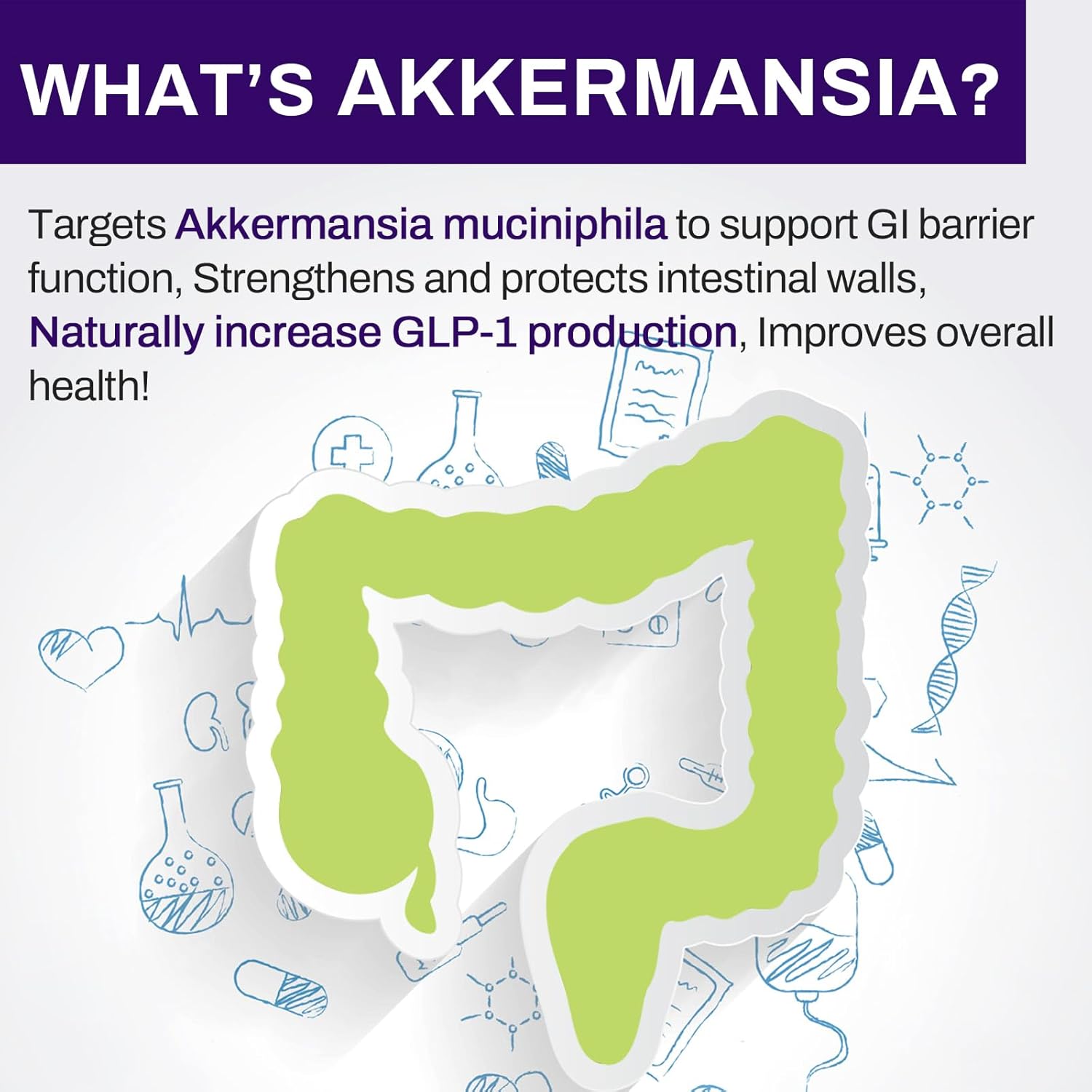 WHAT'S AKKERMANSIA?

Targets Akkermansia muciniphila to support GI barrier function, Strengthens and protects intestinal walls, Naturally increase GLP-1 production, Improves overall health!